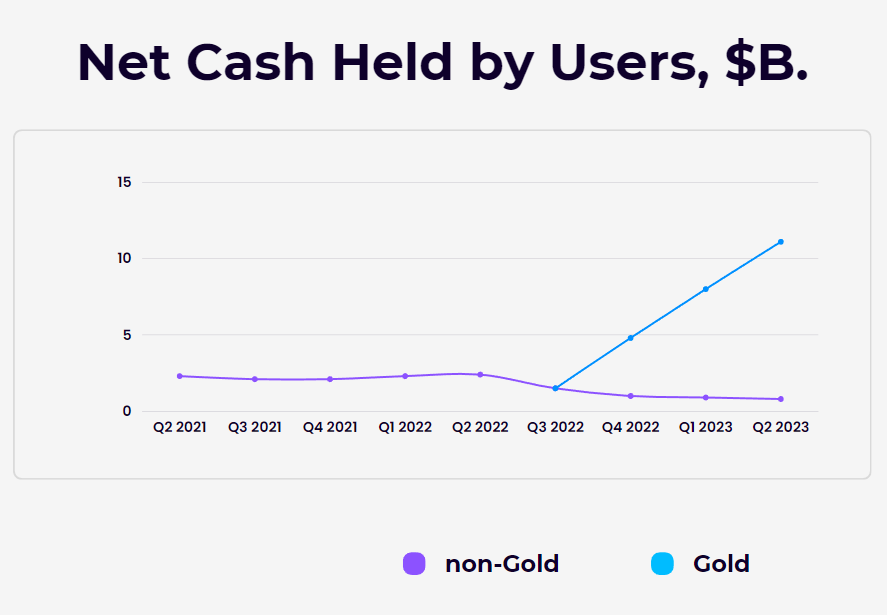 Net Cash Held by Users, $B.

15
10
5
0

Q2 2021 Q3 2021 Q4 2021 Q1 2022 Q2 2022 Q3 2022 Q4 2022 Q1 2023 Q2 2023

non-Gold Gold